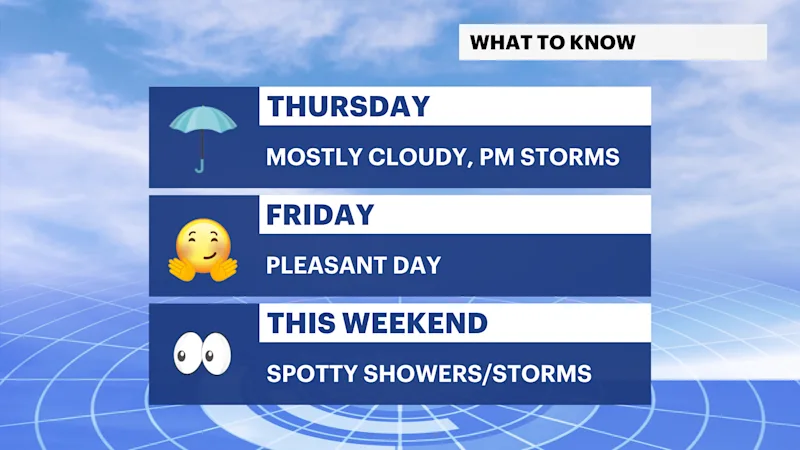 WHAT TO KNOW

THURSDAY

MOSTLY CLOUDY, PM STORMS

FRIDAY

PLEASANT DAY

THIS WEEKEND

SPOTTY SHOWERS/STORMS